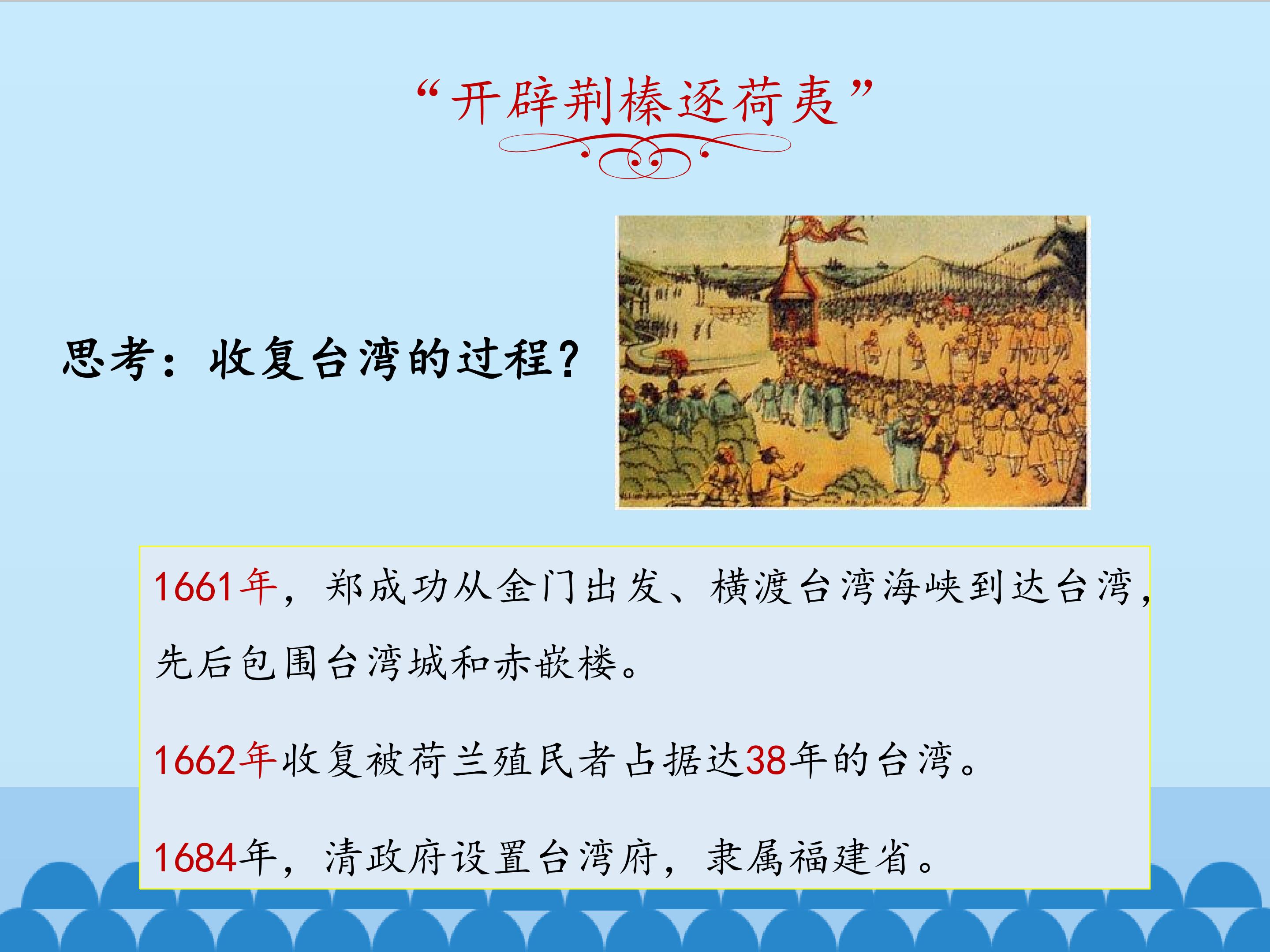 “开辟荆榛逐荷夷”

思考：收复台湾的过程？

1661年，郑成功从金门出发、横渡台湾海峡到达台湾，先后包围台湾城和赤嵌楼。

1662年收复被荷兰殖民者占据达38年的台湾。

1684年，清政府设置台湾府，隶属福建省。